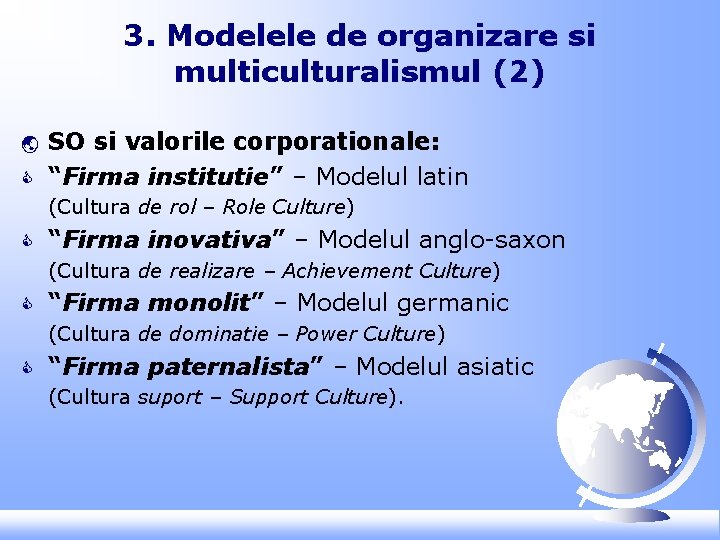 3. Modelele de organizare si multiculturalismul (2)

SO si valorile corporationale:

“Firma institutie” – Modelul latin (Cultura de rol – Role Culture)

“Firma inovativa” – Modelul anglo-saxon (Cultura de realizare – Achievement Culture)

“Firma monolit” – Modelul germanic (Cultura de dominatie – Power Culture)

“Firma paternalista” – Modelul asiatic (Cultura suport – Support Culture).